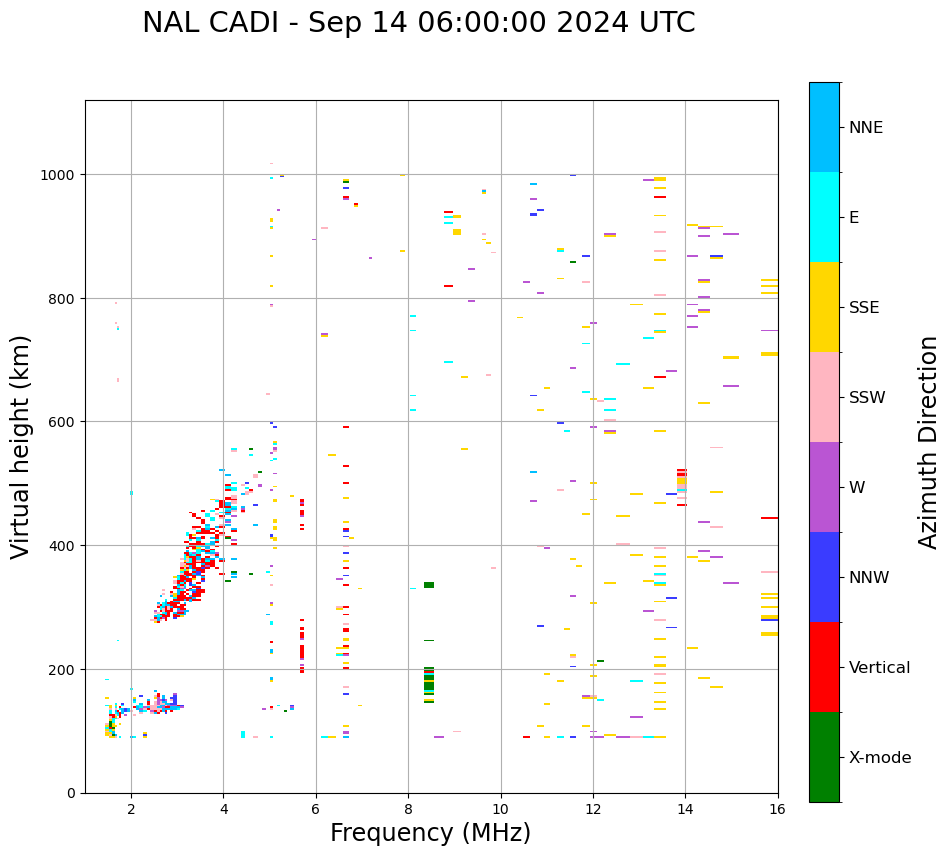 NAL CADI - Sep 14 06:00:00 2024 UTC

Virtual height (km)

1000
800
600
400
200
0

2
4
6
8
10
12
14
16

Frequency (MHz)

NNE
E
SSE
SSW
W
NNW
Vertical
X-mode

Azimuth Direction